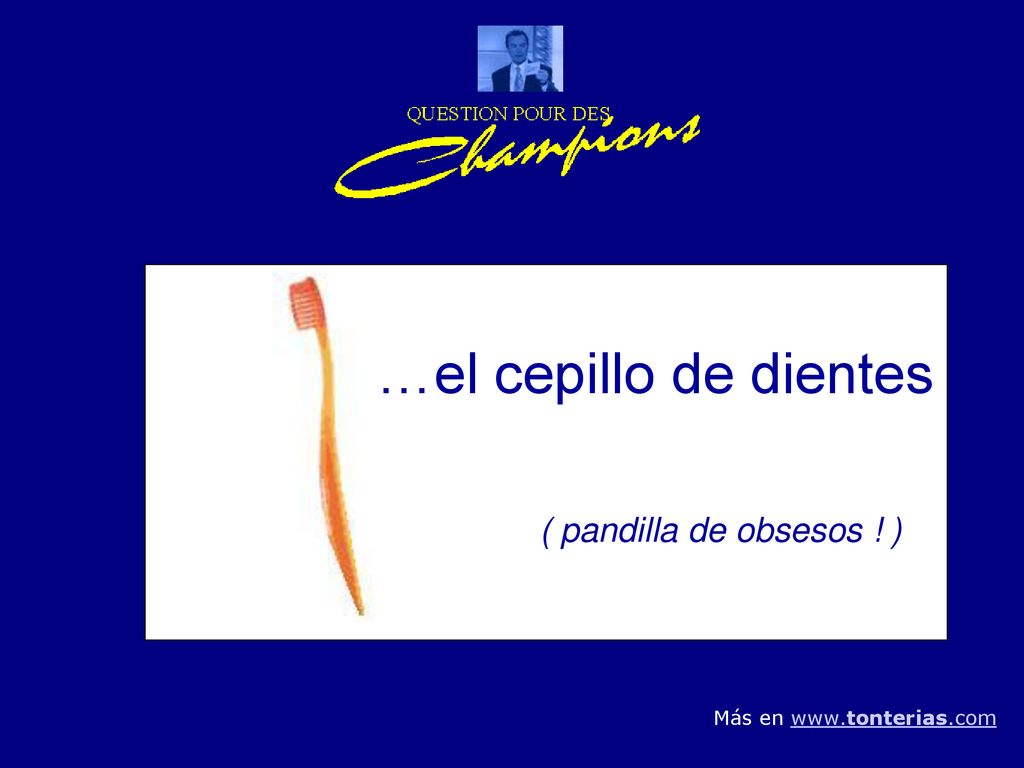 QUESTION POUR DES
Champions

…el cepillo de dientes

( pandilla de obsesos ! )

Más en www.tonterias.com